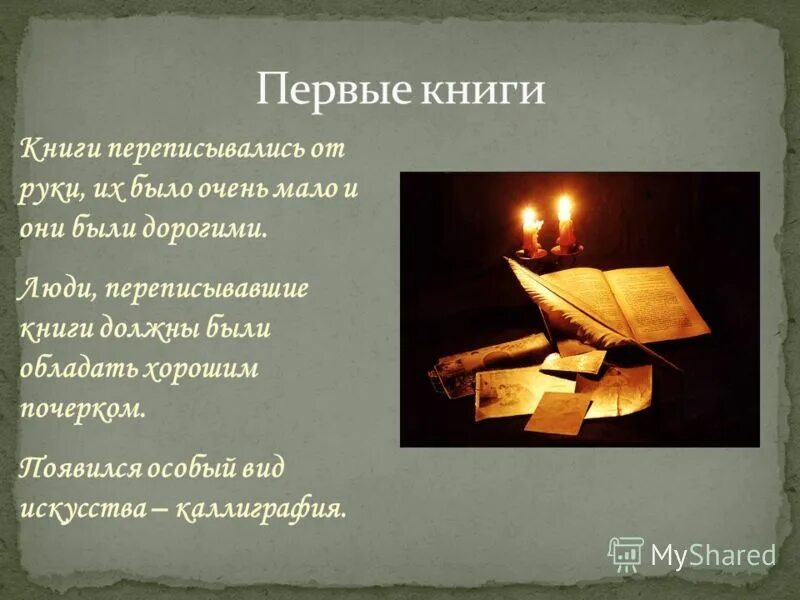 Первые книги

Книги переписывались от руки, их было очень мало и они были дорогими.

Люди, переписывавшие книги должны были обладать хорошим почерком.

Появился особый вид искусства – каллиграфия.

MyShared